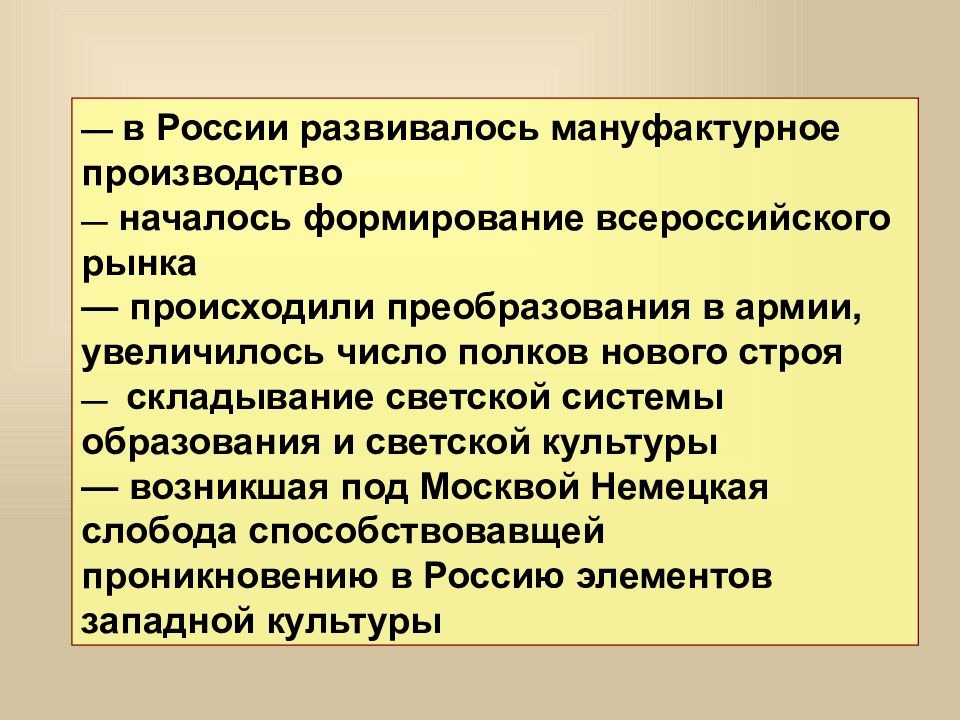 — в России развивалось мануфактурное производство
— началось формирование всероссийского рынка
— происходили преобразования в армии, увеличилось число полков нового строя
— складывание светской системы образования и светской культуры
— возникшая под Москвой Немецкая слобода способствовавщей проникновению в Россию элементов западной культуры